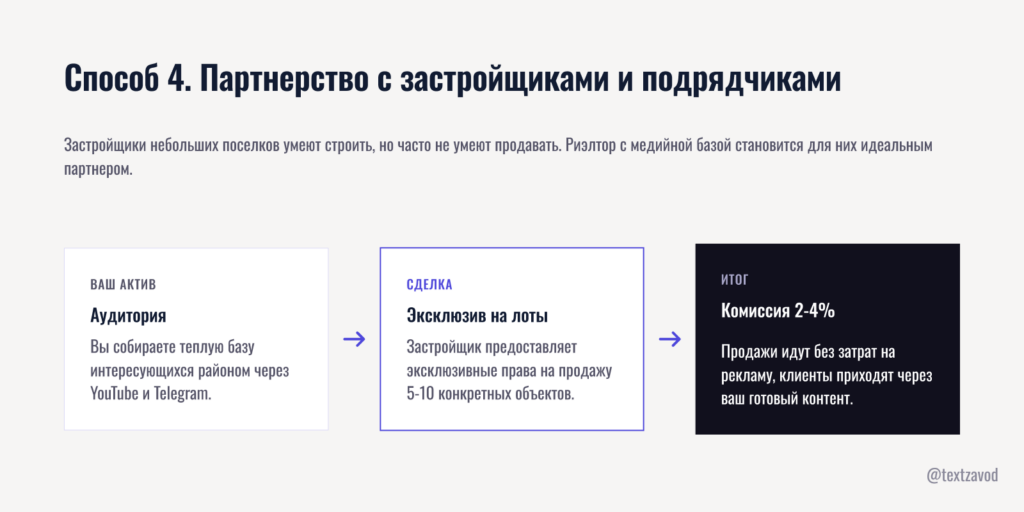 Способ 4. Партнерство с застройщиками и подрядчиками

Застройщики небольших поселков умеют строить, но часто не умеют продавать. Риэлтор с медийной базой становится для них идеальным партнером.

ВАШ АКТИВ

Аудитория

Вы собираете теплую базу интересующихся районом через YouTube и Telegram.

→

СДЕЛКА

Эксклюзив на лоты

Застройщик предоставляет эксклюзивные права на продажу 5-10 конкретных объектов.

→

ИТОГ

Комиссия 2-4%

Продажи идут без затрат на рекламу, клиенты приходят через ваш готовый контент.

@textzavod